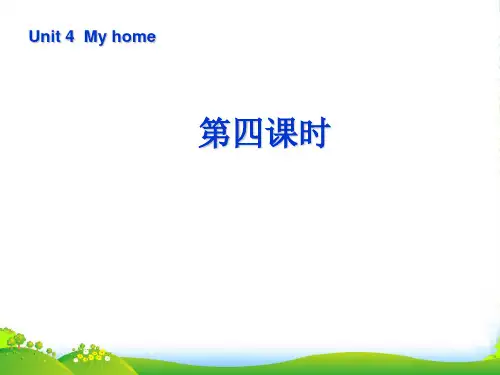 Unit 4 My home

第四课时